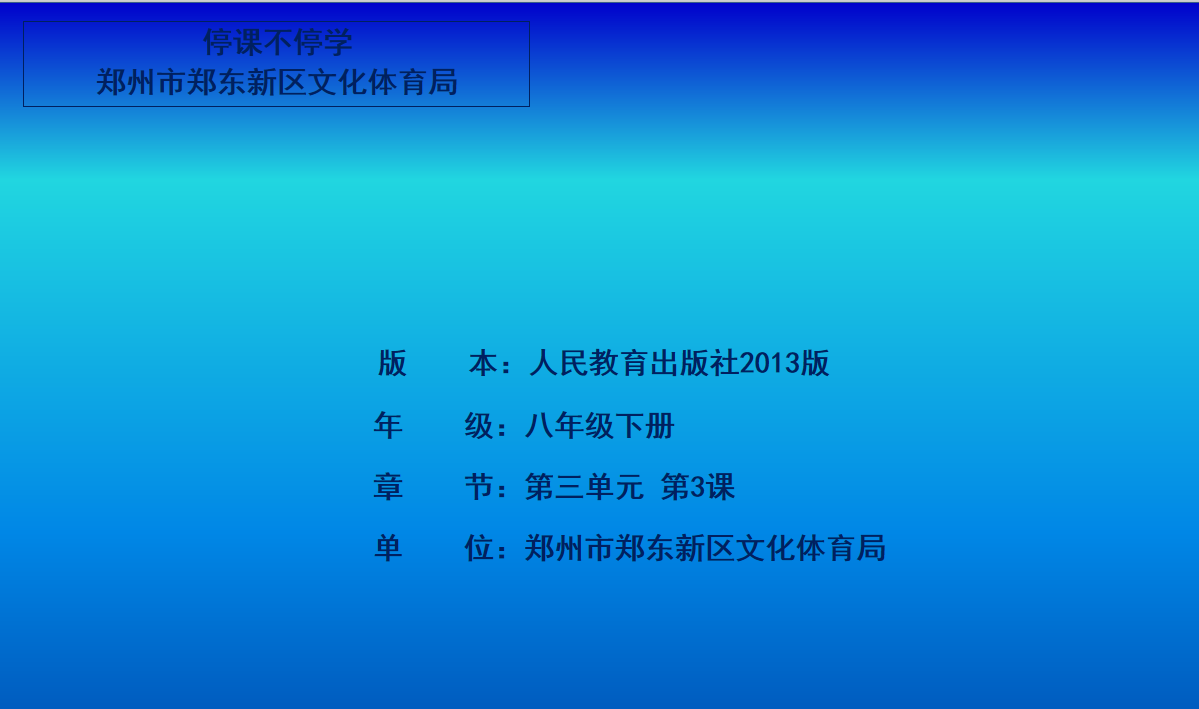 停课不停学
郑州市郑东新区文化体育局

版　　本：人民教育出版社2013版

年　　级：八年级下册

章　　节：第三单元 第3课

单　　位：郑州市郑东新区文化体育局